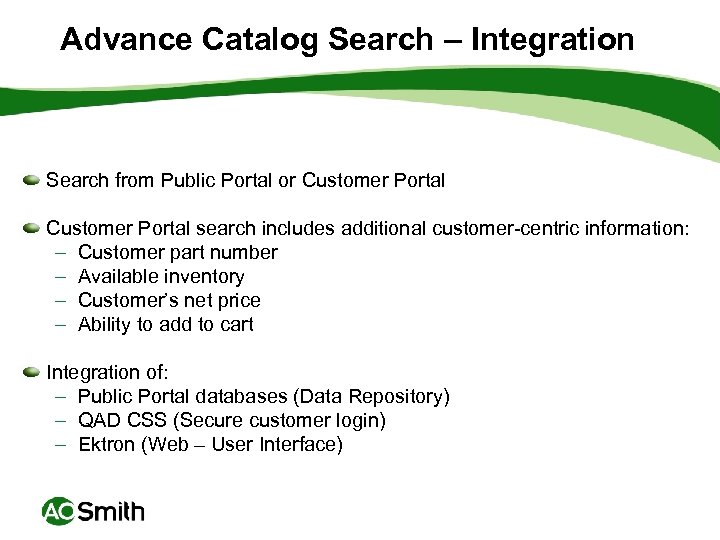 Advance Catalog Search – Integration

Search from Public Portal or Customer Portal

Customer Portal search includes additional customer-centric information:
– Customer part number
– Available inventory
– Customer's net price
– Ability to add to cart

Integration of:
– Public Portal databases (Data Repository)
– QAD CSS (Secure customer login)
– Ektron (Web – User Interface)

AO Smith